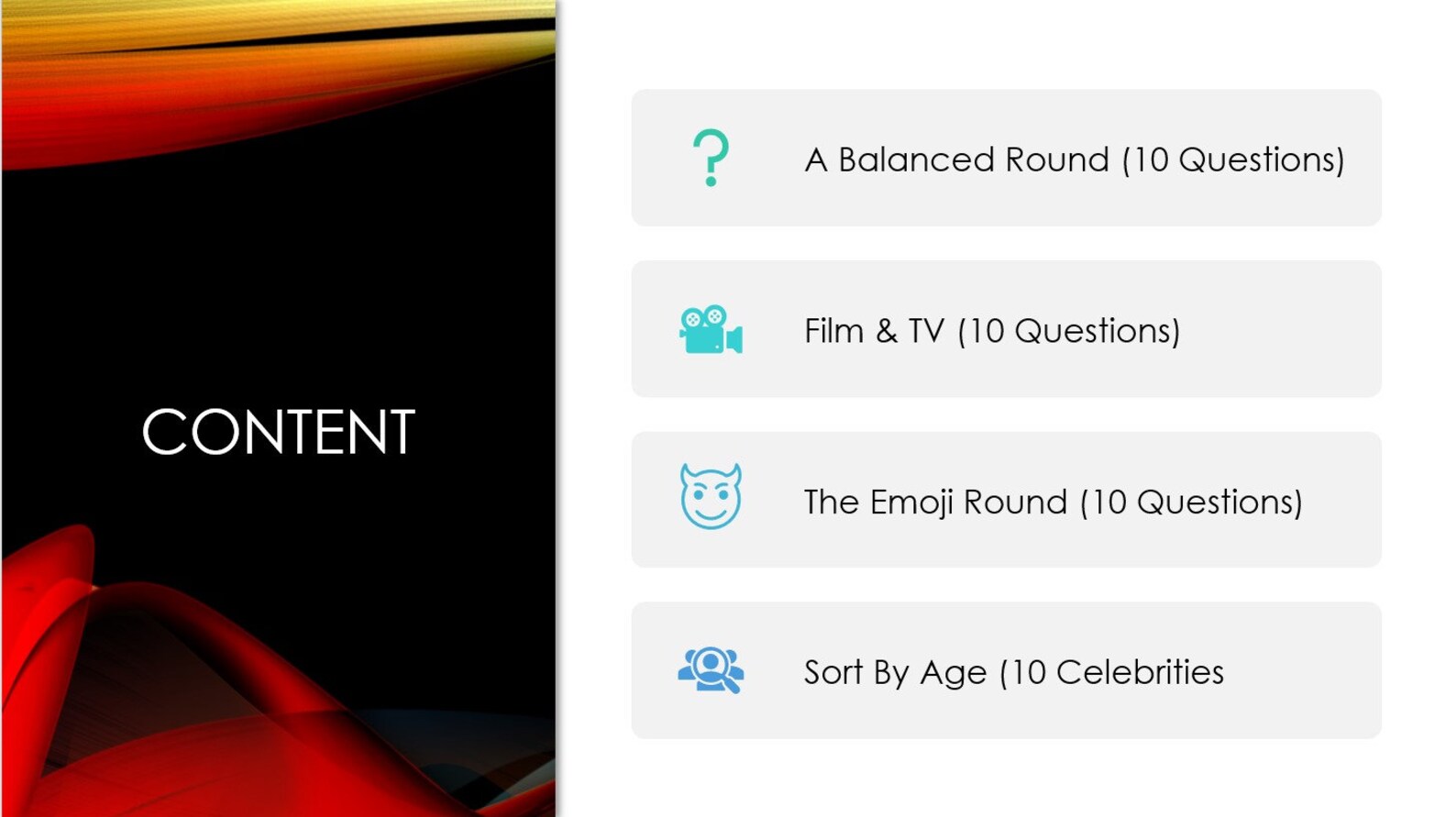 CONTENT

A Balanced Round (10 Questions)

Film & TV (10 Questions)

The Emoji Round (10 Questions)

Sort By Age (10 Celebrities